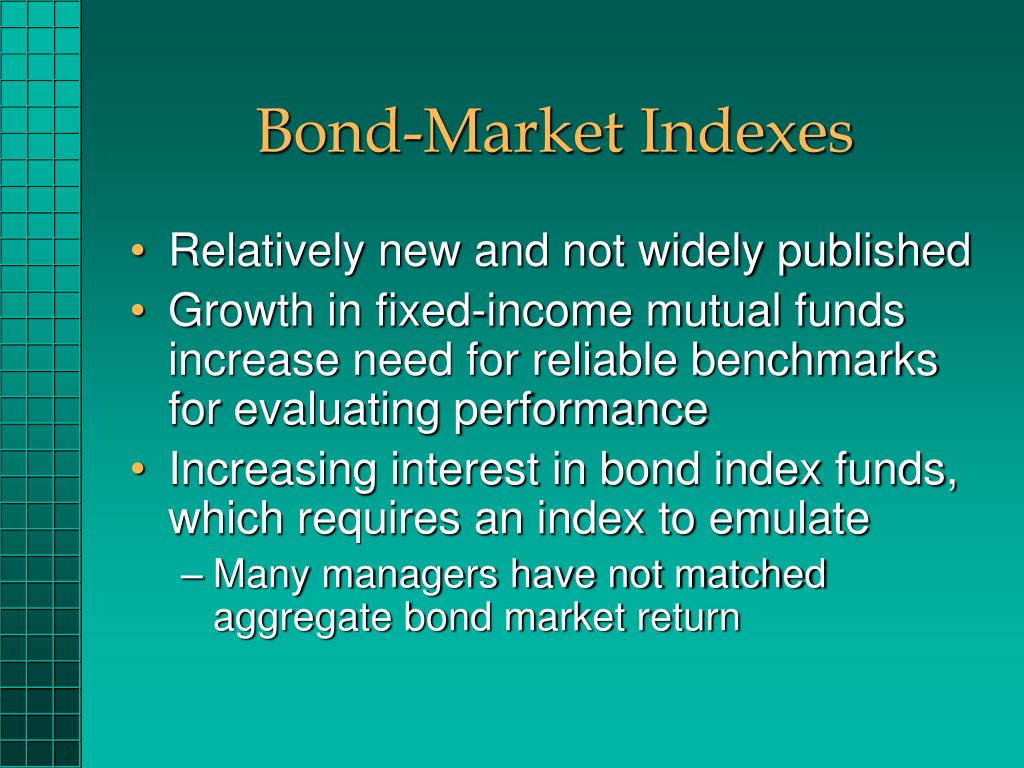 Bond-Market Indexes

• Relatively new and not widely published
• Growth in fixed-income mutual funds increase need for reliable benchmarks for evaluating performance
• Increasing interest in bond index funds, which requires an index to emulate
– Many managers have not matched aggregate bond market return